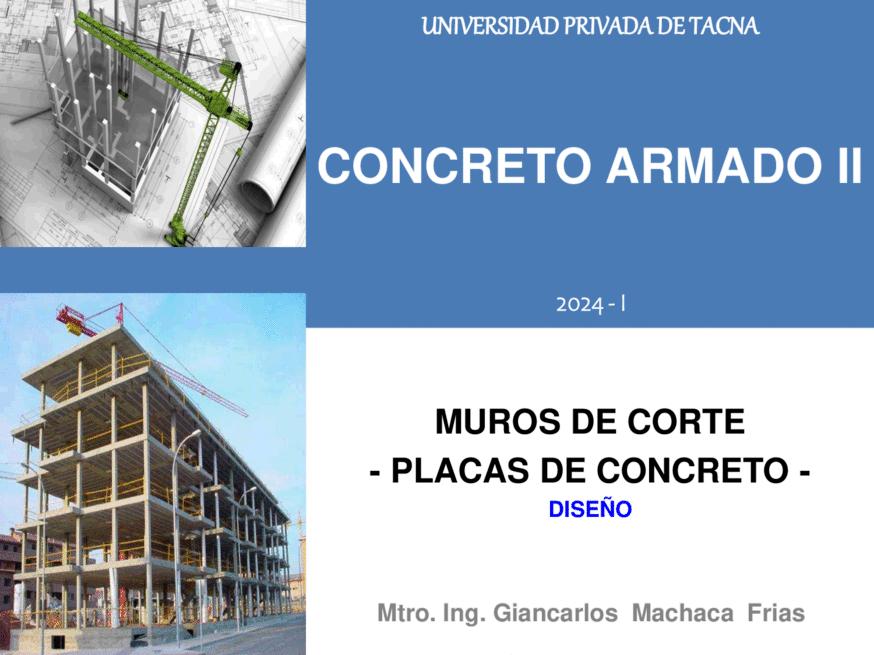 UNIVERSIDAD PRIVADA DE TACNA

CONCRETO ARMADO II

2024 - I

MUROS DE CORTE
- PLACAS DE CONCRETO -
DISEÑO

Mtro. Ing. Giancarlos Machaca Frias